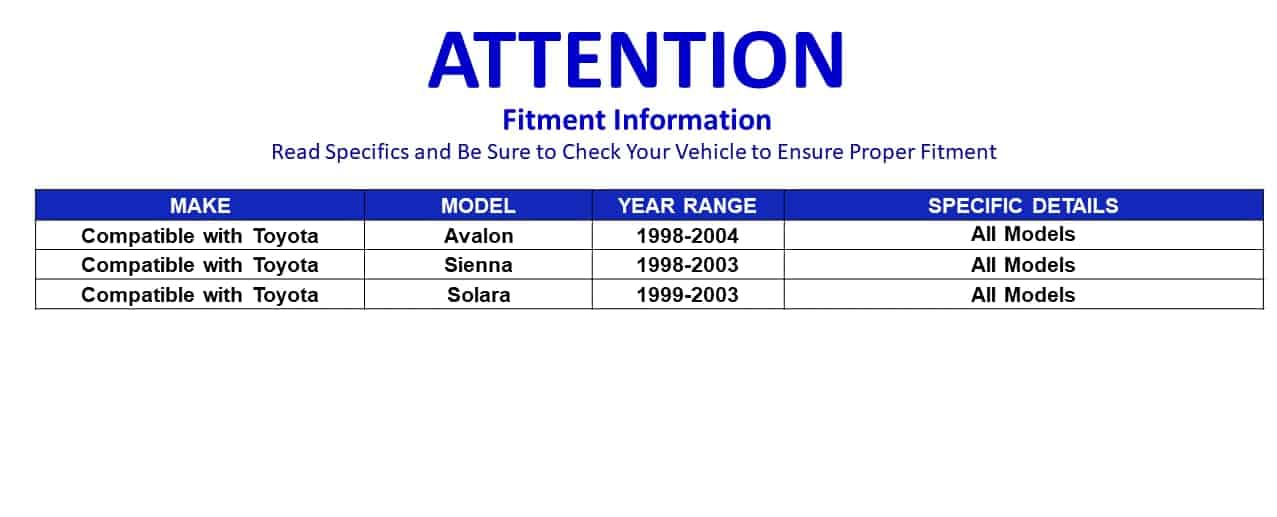 ATTENTION

Fitment Information

Read Specifics and Be Sure to Check Your Vehicle to Ensure Proper Fitment

| MAKE | MODEL | YEAR RANGE | SPECIFIC DETAILS |
|---|---|---|---|
| Compatible with Toyota | Avalon | 1998-2004 | All Models |
| Compatible with Toyota | Sienna | 1998-2003 | All Models |
| Compatible with Toyota | Solara | 1999-2003 | All Models |